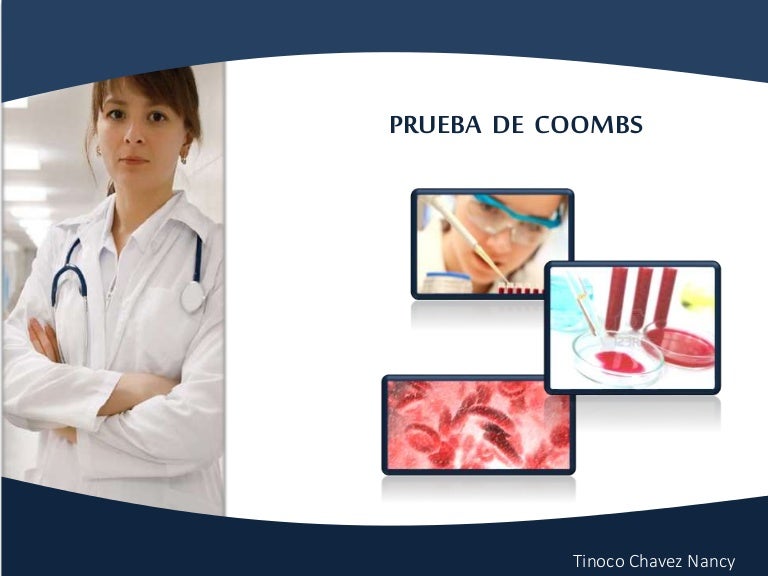 PRUEBA DE COOMBS

Tinoco Chavez Nancy